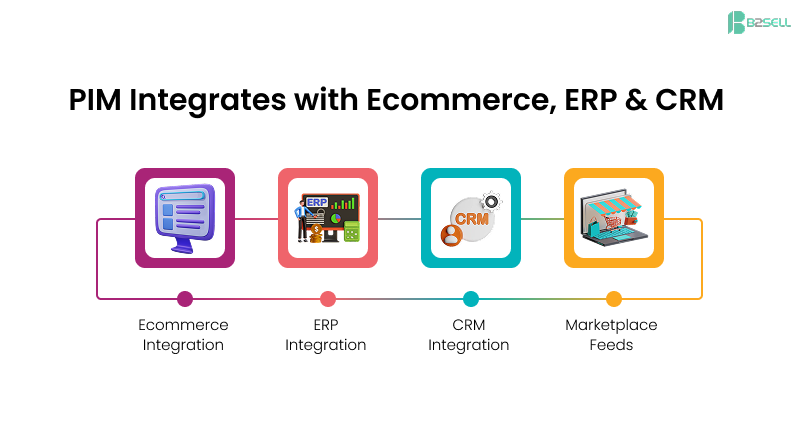 B2SELL

PIM Integrates with Ecommerce, ERP & CRM

ERP

CRM

Ecommerce Integration

ERP Integration

CRM Integration

Marketplace Feeds